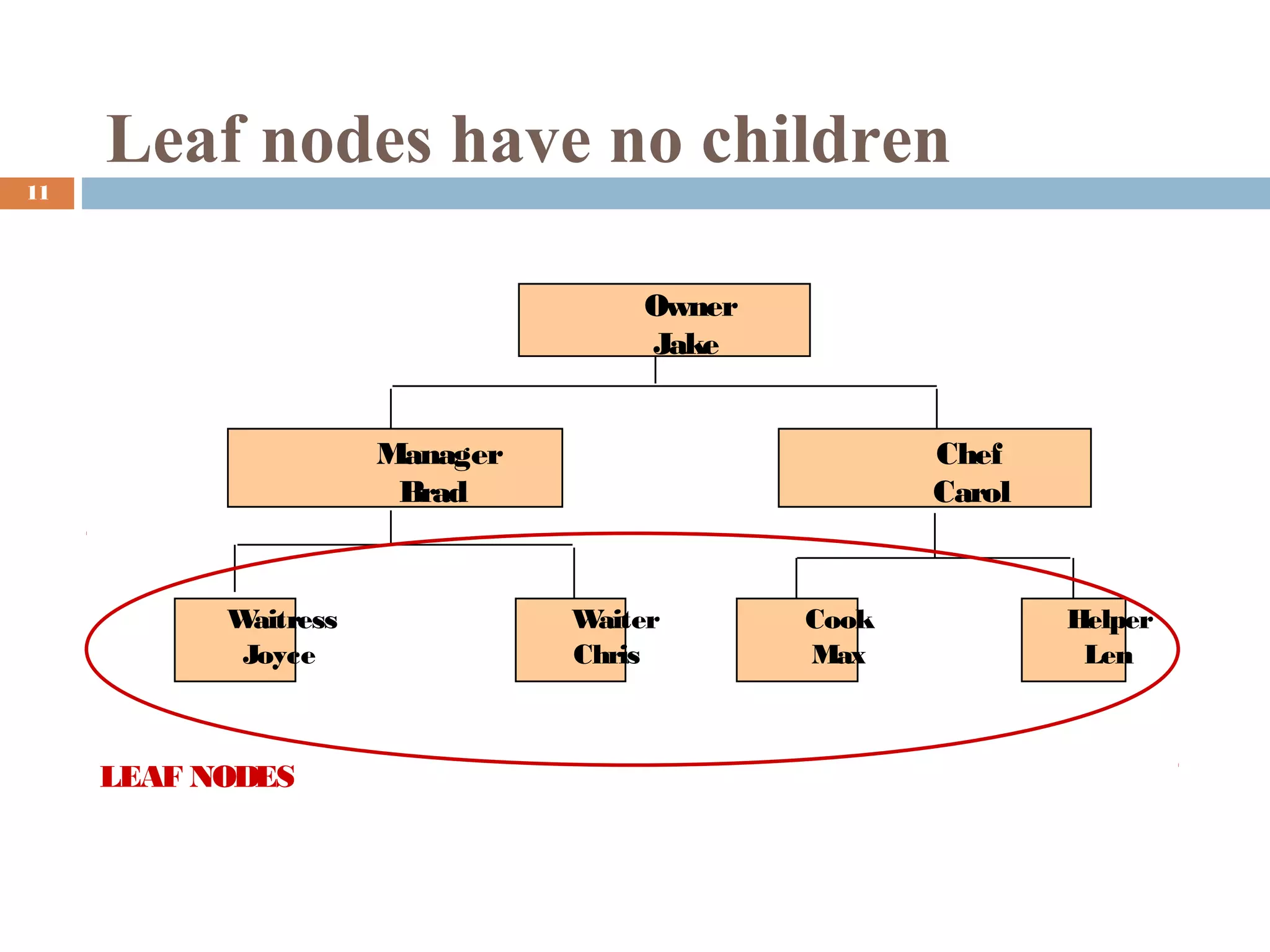 Leaf nodes have no children

11

Owner
Jake

Manager
Brad

Chef
Carol

Waitress
Joyce

Waiter
Chris

Cook
Max

Helper
Len

LEAF NODES